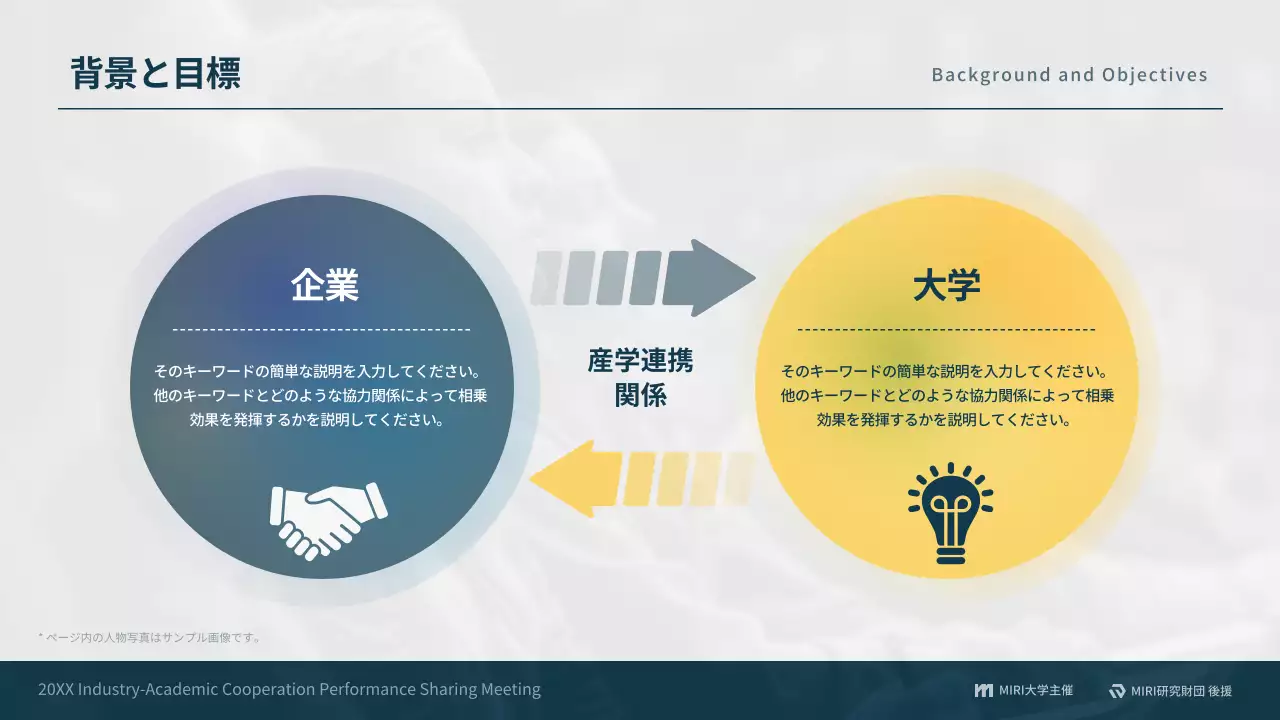 背景と目標

Background and Objectives

企業

そのキーワードの簡単な説明を入力してください。他のキーワードとどのような協力関係によって相乗効果を発揮するかを説明してください。

産学連携関係

大学

そのキーワードの簡単な説明を入力してください。他のキーワードとどのような協力関係によって相乗効果を発揮するかを説明してください。

* ページ内の人物写真はサンプル画像です。

20XX Industry-Academic Cooperation Performance Sharing Meeting

MIRI大学主催

MIRI研究財団 後援